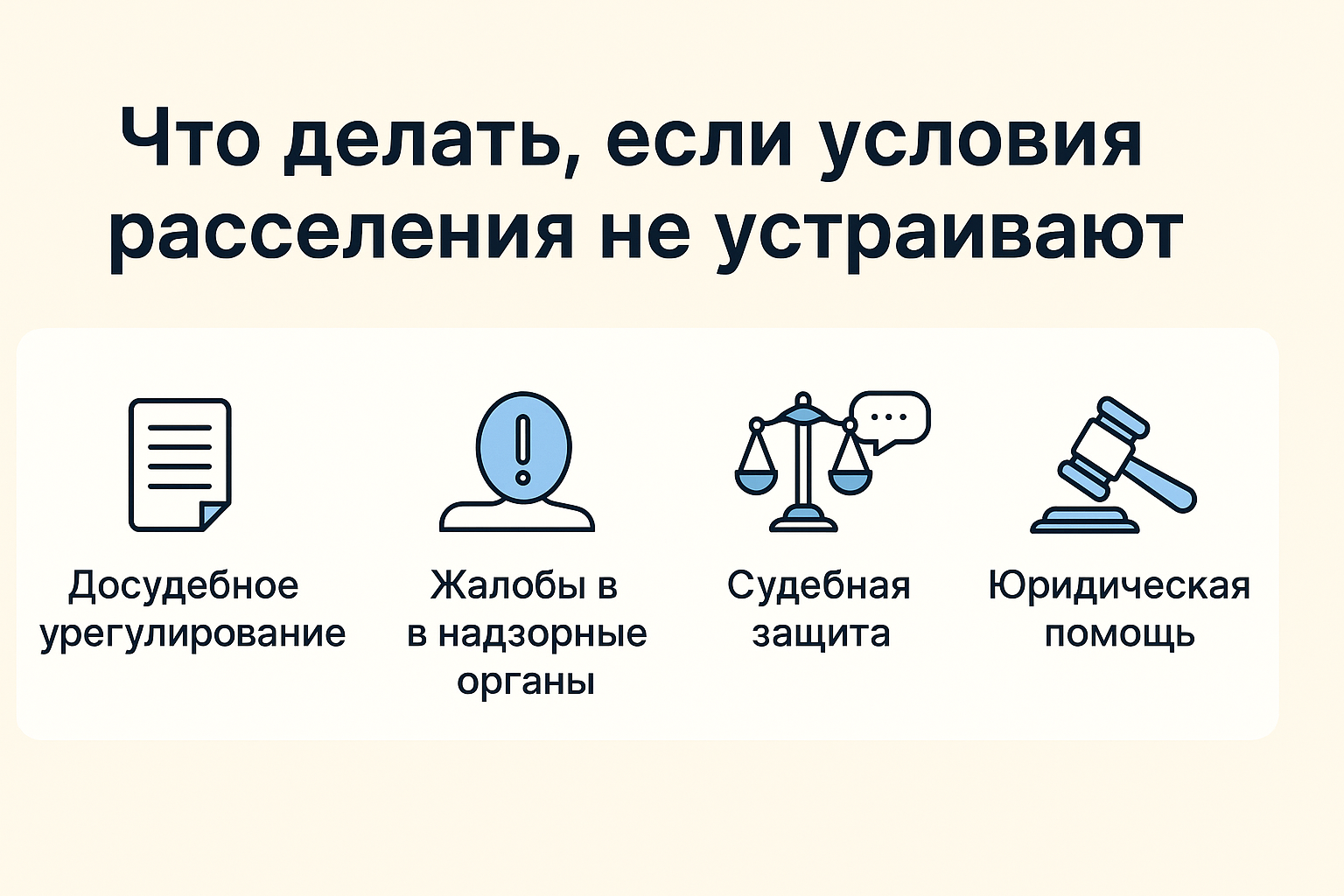 Что делать, если условия расселения не устраивают

Досудебное урегулирование

Жалобы в в надзорные органы

Судебная защита

Юридическая помощь